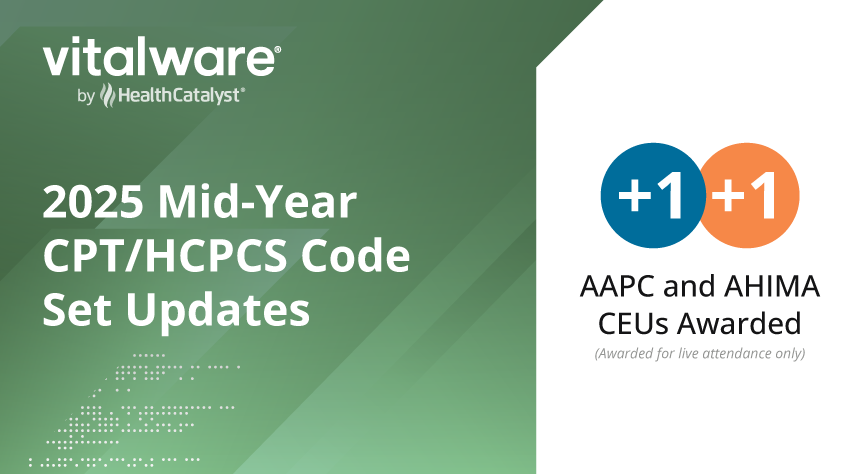 vitalware®
by HealthCatalyst®

2025 Mid-Year CPT/HCPCS Code Set Updates

+1 +1

AAPC and AHIMA CEUs Awarded
(Awarded for live attendance only)